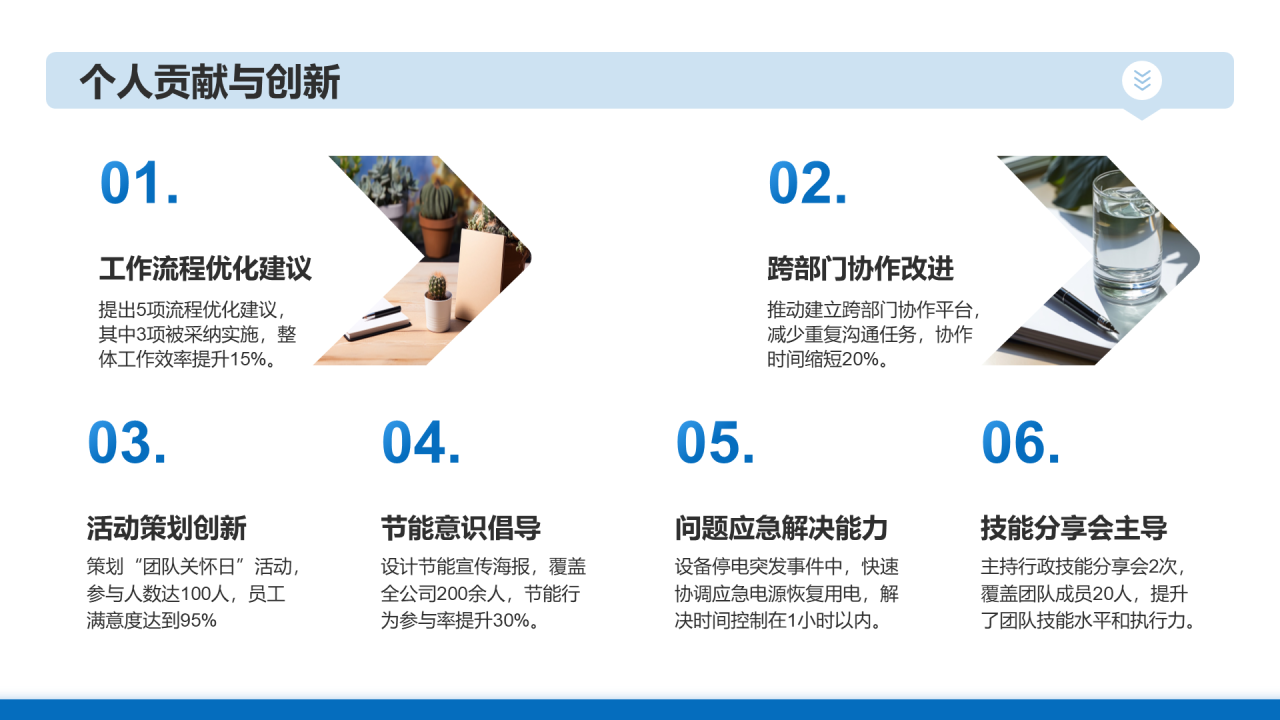 个人贡献与创新

01.

工作流程优化建议

提出5项流程优化建议，其中3项被采纳实施，整体工作效率提升15%。

02.

跨部门协作改进

推动建立跨部门协作平台，减少重复沟通任务，协作时间缩短20%。

03.

活动策划创新

策划“团队关怀日”活动，参与人数达100人，员工满意度达到95%

04.

节能意识倡导

设计节能宣传海报，覆盖全公司200余人，节能行为参与率提升30%。

05.

问题应急解决能力

设备停电突发事件中，快速协调应急电源恢复用电，解决时间控制在1小时以内。

06.

技能分享会主导

主持行政技能分享会2次，覆盖团队成员20人，提升了团队技能水平和执行力。